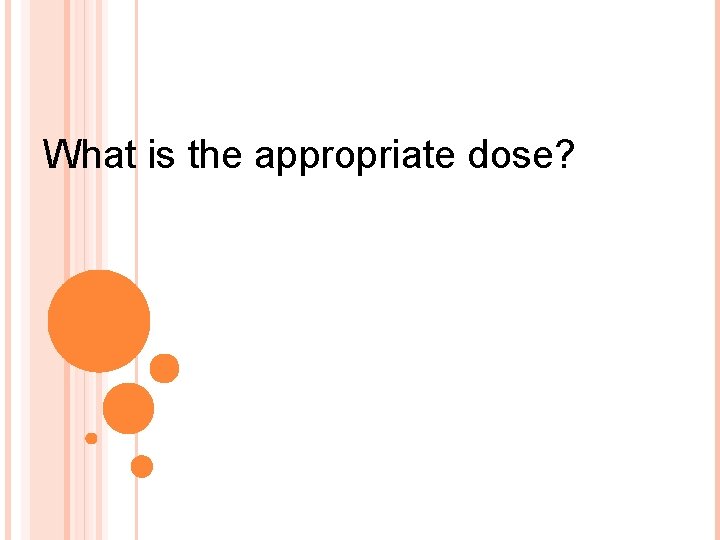 What is the appropriate dose?